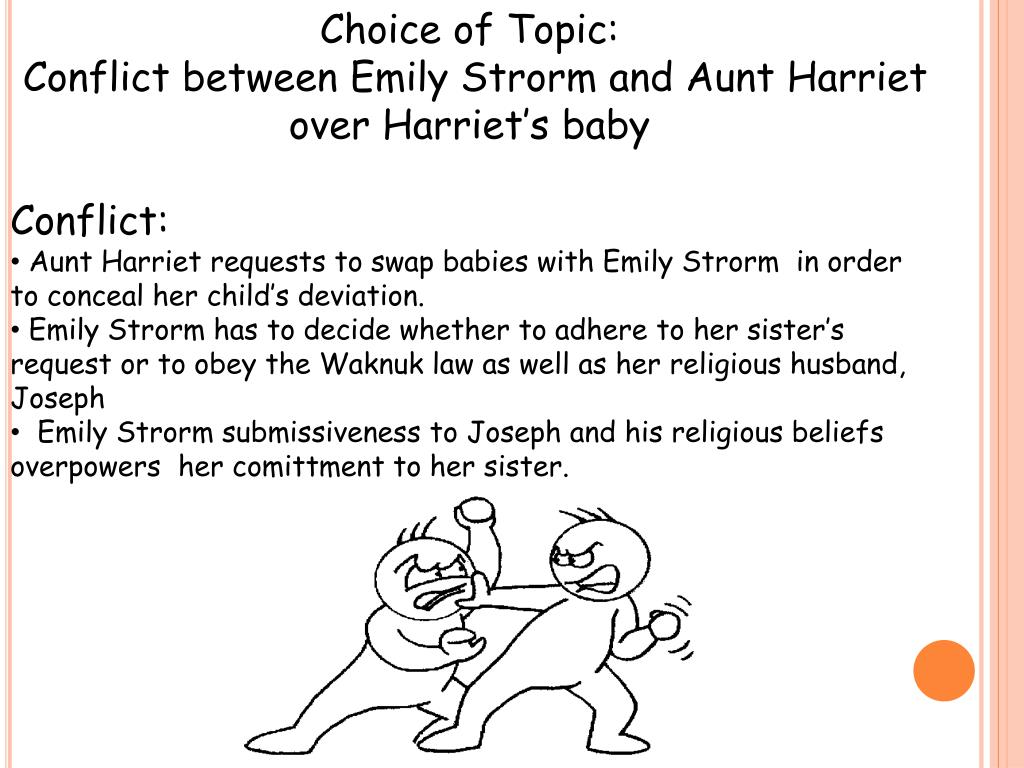 Choice of Topic:
Conflict between Emily Strorm and Aunt Harriet over Harriet’s baby

Conflict:
• Aunt Harriet requests to swap babies with Emily Strorm in order to conceal her child’s deviation.
• Emily Strorm has to decide whether to adhere to her sister’s request or to obey the Waknuk law as well as her religious husband, Joseph
• Emily Strorm submissiveness to Joseph and his religious beliefs overpowers her comittment to her sister.